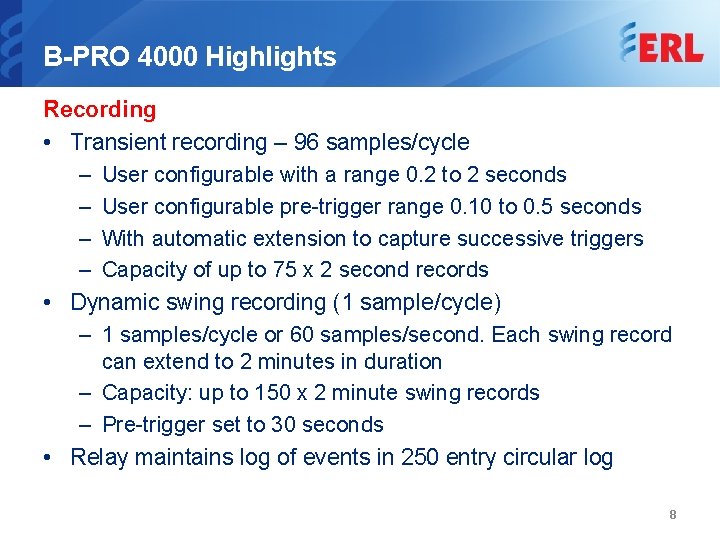 B-PRO 4000 Highlights

ERL

Recording

• Transient recording – 96 samples/cycle
  – User configurable with a range 0.2 to 2 seconds
  – User configurable pre-trigger range 0.10 to 0.5 seconds
  – With automatic extension to capture successive triggers
  – Capacity of up to 75 x 2 second records
• Dynamic swing recording (1 sample/cycle)
  – 1 samples/cycle or 60 samples/second. Each swing record can extend to 2 minutes in duration
  – Capacity: up to 150 x 2 minute swing records
  – Pre-trigger set to 30 seconds
• Relay maintains log of events in 250 entry circular log

8